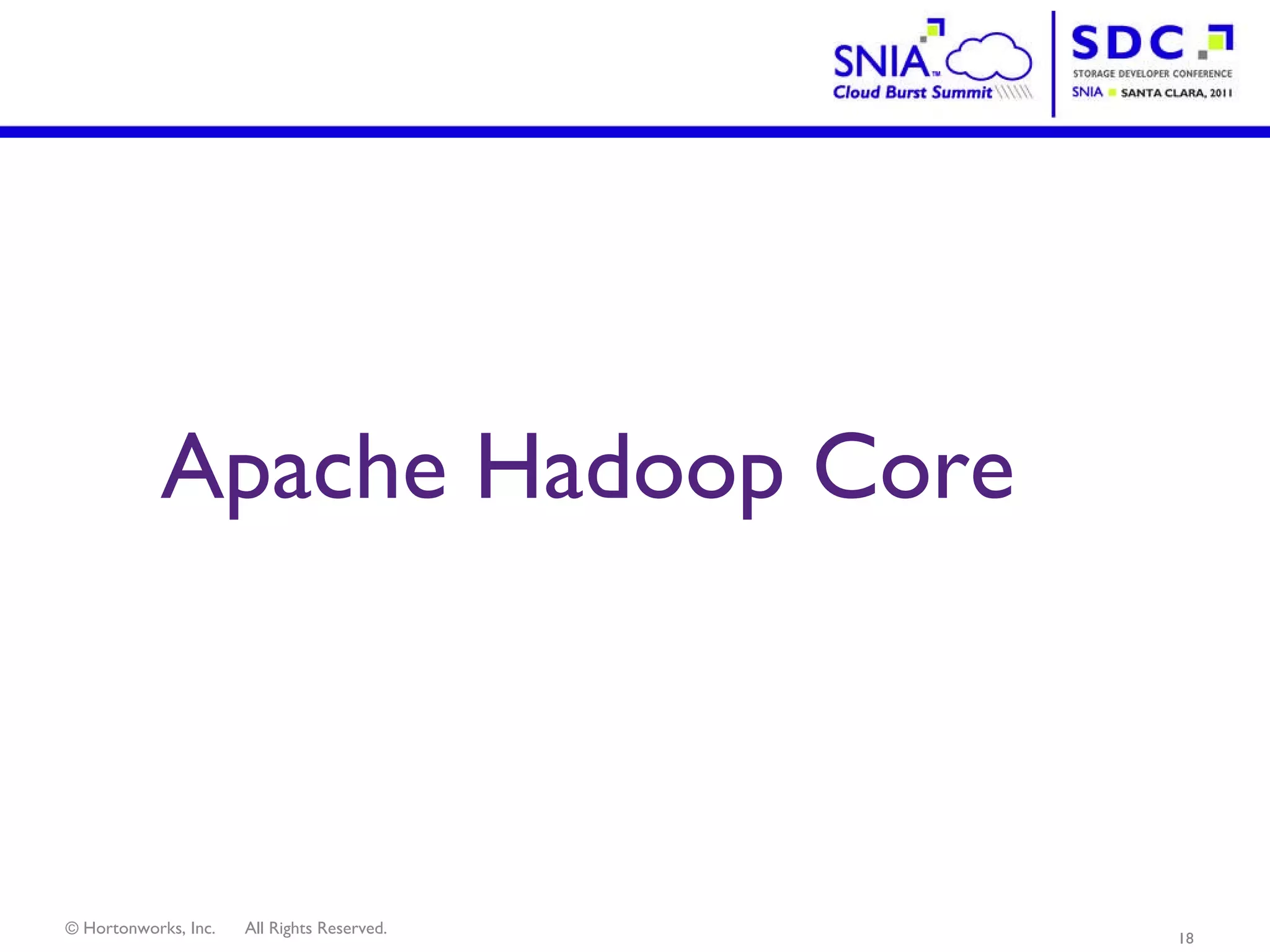 SNIA™ Cloud Burst Summit

SDC STORAGE DEVELOPER CONFERENCE SNIA SANTA CLARA, 2011

Apache Hadoop Core

© Hortonworks, Inc. All Rights Reserved.

18